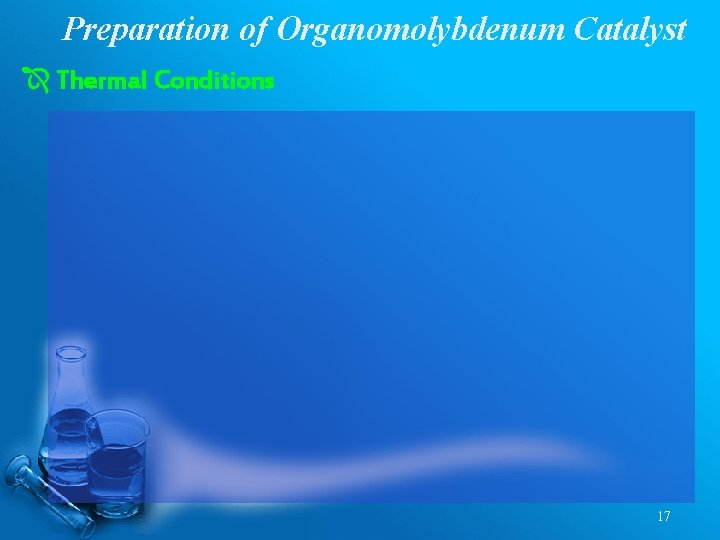 Preparation of Organomolybdenum Catalyst

Thermal Conditions

17